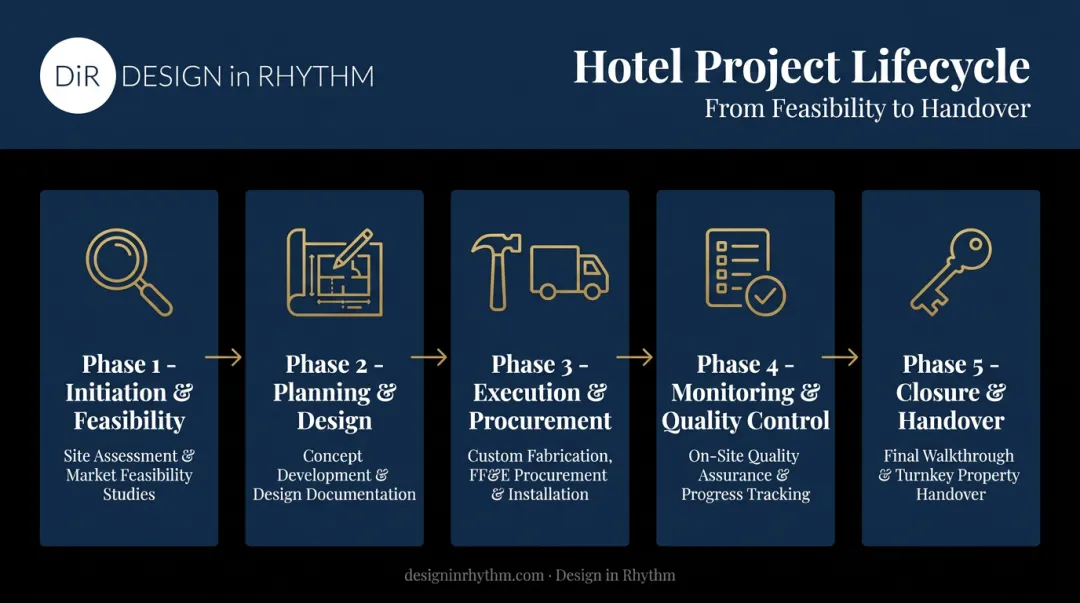 DiR DESIGN in RHYTHM

Hotel Project Lifecycle
From Feasibility to Handover

Phase 1 - Initiation & Feasibility
Site Assessment & Market Feasibility Studies

Phase 2 - Planning & Design
Concept Development & Design Documentation

Phase 3 - Execution & Procurement
Custom Fabrication, FF&E Procurement & Installation

Phase 4 - Monitoring & Quality Control
On-Site Quality Assurance & Progress Tracking

Phase 5 - Closure & Handover
Final Walkthrough & Turnkey Property Handover

designinrhythm.com · Design in Rhythm